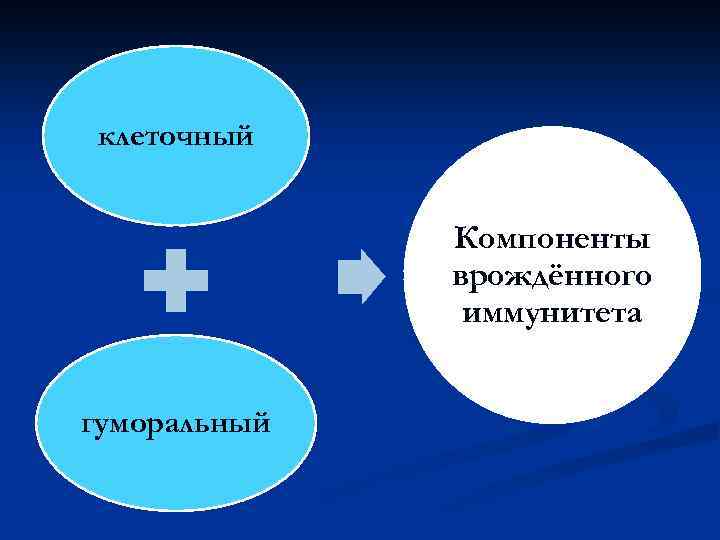 клеточный

гуморальный

Компоненты врождённого иммунитета